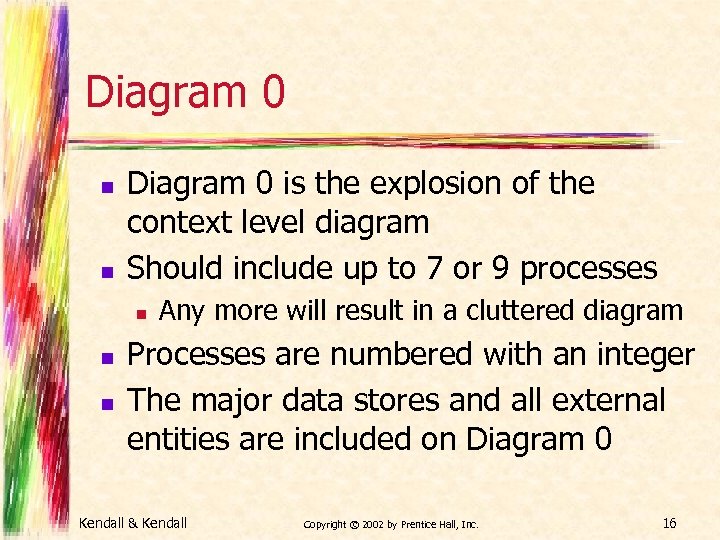 Diagram 0

- Diagram 0 is the explosion of the context level diagram
- Should include up to 7 or 9 processes
  - Any more will result in a cluttered diagram
- Processes are numbered with an integer
- The major data stores and all external entities are included on Diagram 0

Kendall & Kendall

Copyright © 2002 by Prentice Hall, Inc.

16